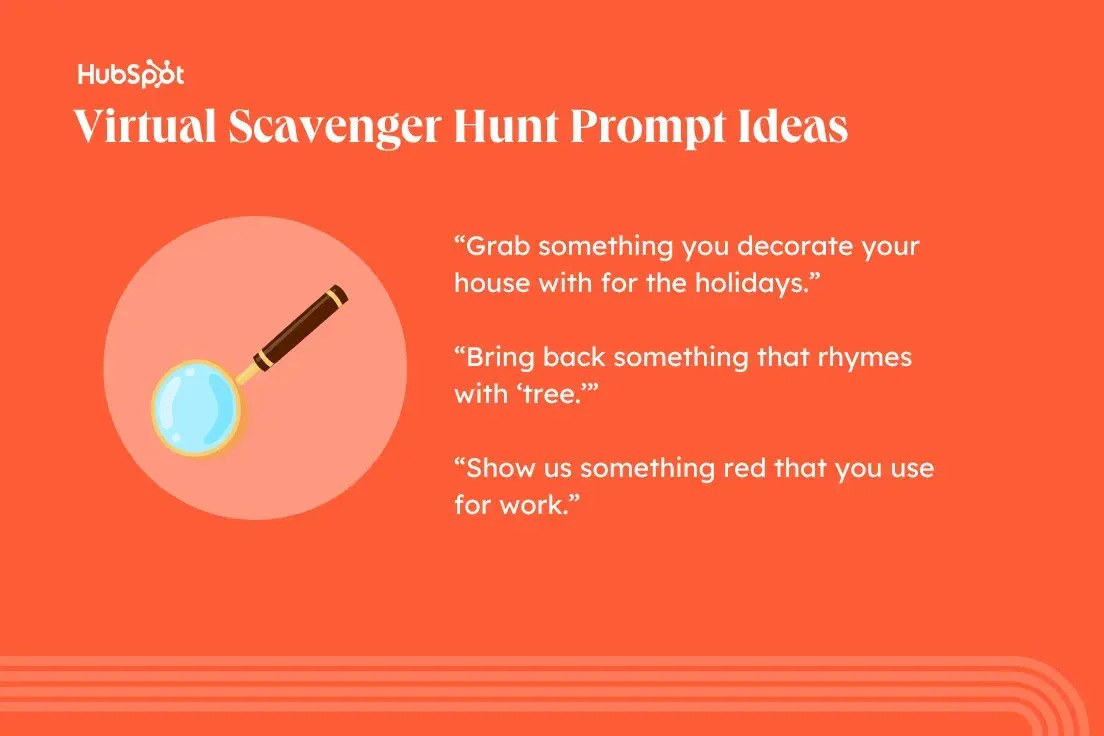 HubSpot

Virtual Scavenger Hunt Prompt Ideas

“Grab something you decorate your house with for the holidays.”

“Bring back something that rhymes with ‘tree.’”

“Show us something red that you use for work.”